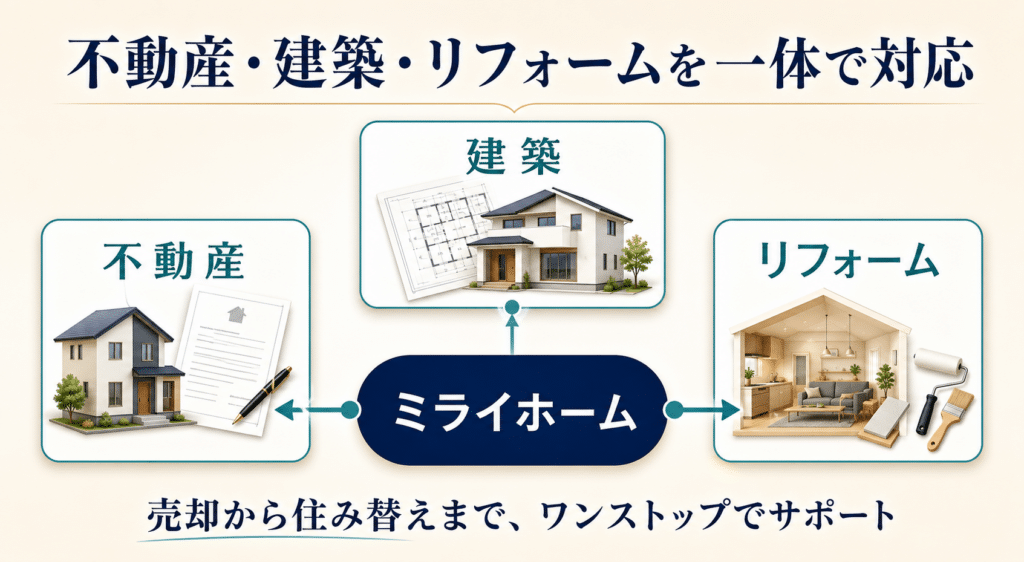 不動産・建築・リフォームを一体で対応

建築

不動産

リフォーム

ミライホーム

売却から住み替えまで、ワンストップでサポート